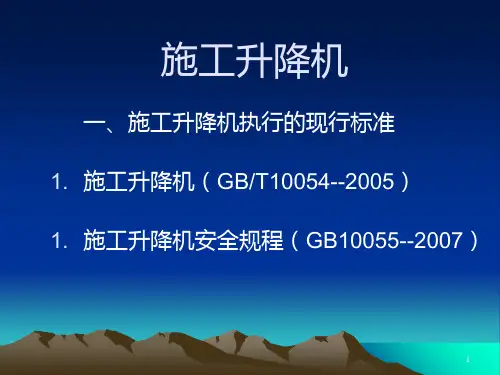 施工升降机

一、施工升降机执行的现行标准

1. 施工升降机（GB/T10054--2005）

1. 施工升降机安全规程（GB10055--2007）

1